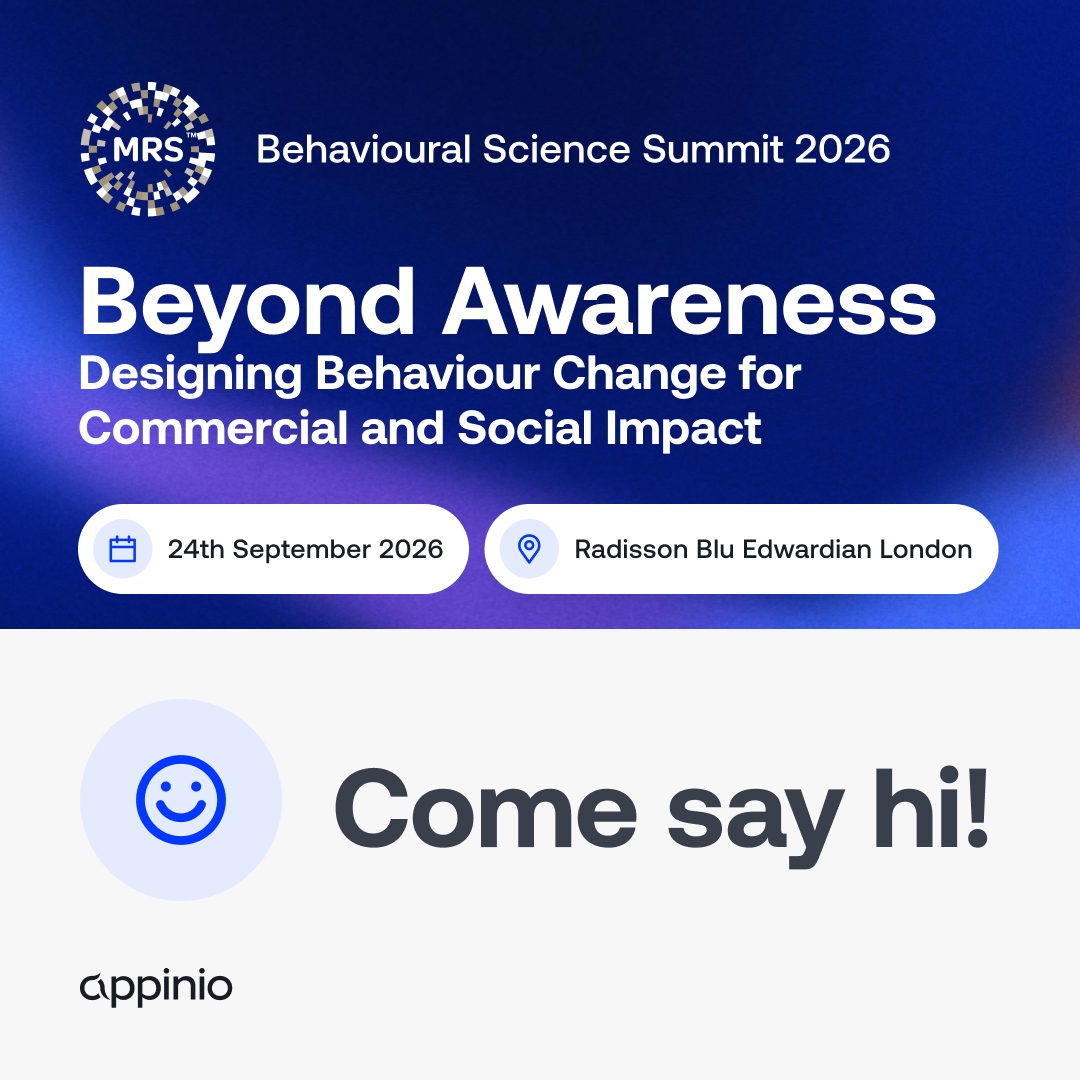 MRS™

Behavioural Science Summit 2026

Beyond Awareness
Designing Behaviour Change for Commercial and Social Impact

24th September 2026

Radisson Blu Edwardian London

Come say hi!

appinio